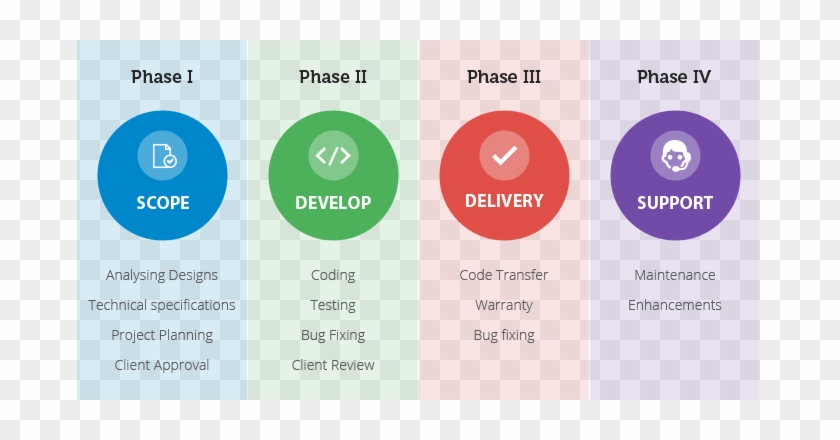 Phase I

SCOPE

Analysing Designs

Technical specifications

Project Planning

Client Approval

Phase II

</>

DEVELOP

Coding

Testing

Bug Fixing

Client Review

Phase III

DELIVERY

Code Transfer

Warranty

Bug fixing

Phase IV

SUPPORT

Maintenance

Enhancements